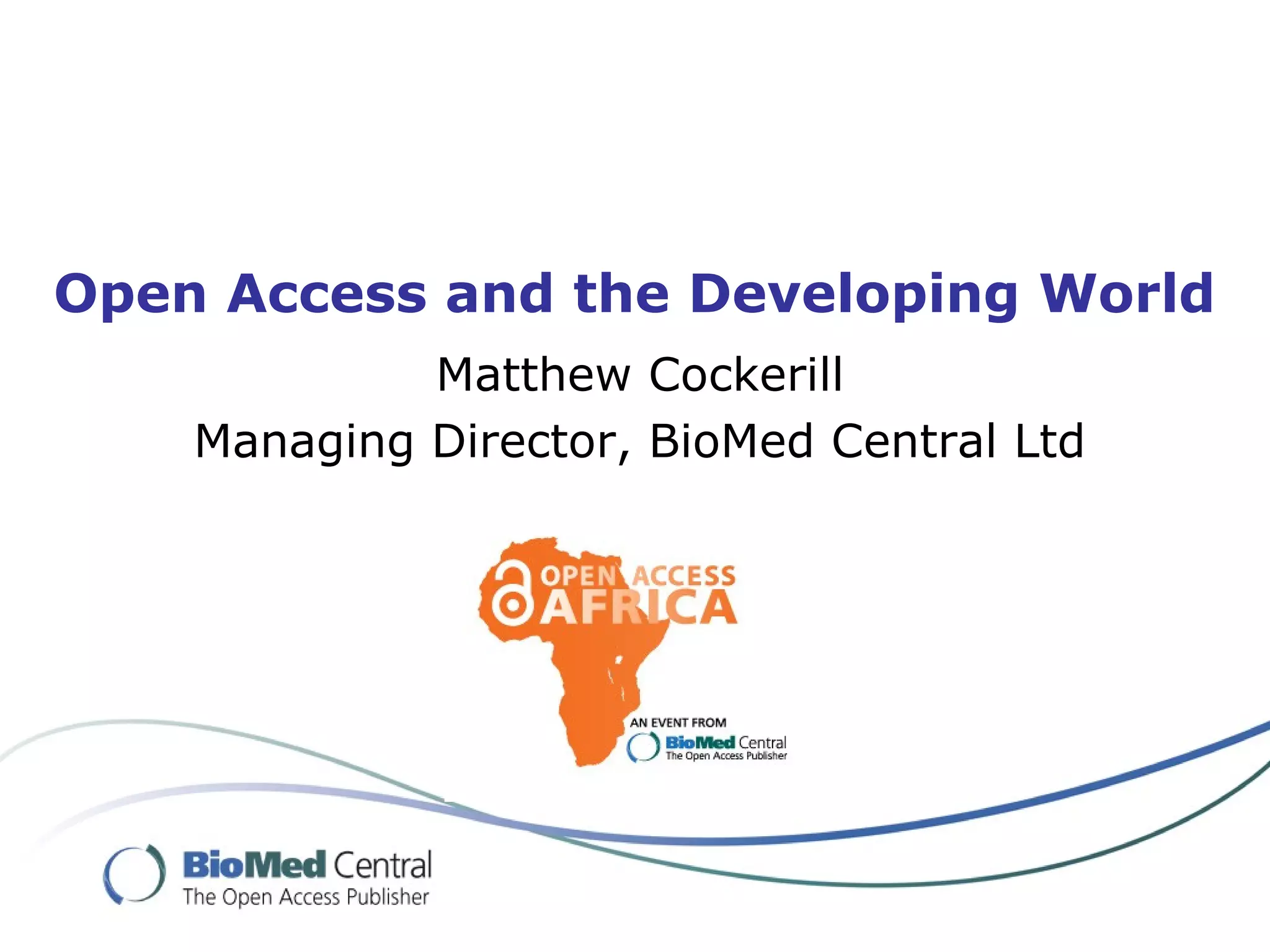 Open Access and the Developing World

Matthew Cockerill

Managing Director, BioMed Central Ltd

OPEN ACCESS AFRICA

AN EVENT FROM BioMed Central The Open Access Publisher

BioMed Central The Open Access Publisher